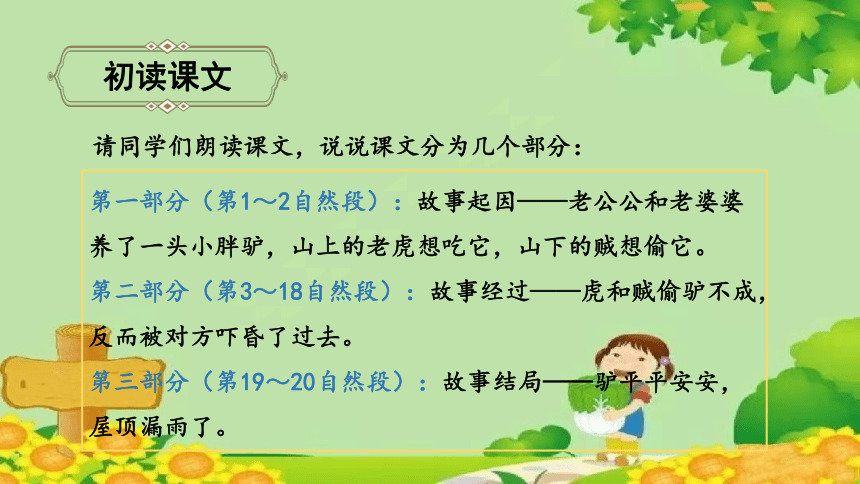 初读课文

请同学们朗读课文，说说课文分为几个部分：

第一部分（第1～2自然段）：故事起因——老公公和老婆婆养了一头小胖驴，山上的老虎想吃它，山下的贼想偷它。

第二部分（第3～18自然段）：故事经过——虎和贼偷驴不成，反而被对方吓昏了过去。

第三部分（第19～20自然段）：故事结局——驴平平安安，屋顶漏雨了。